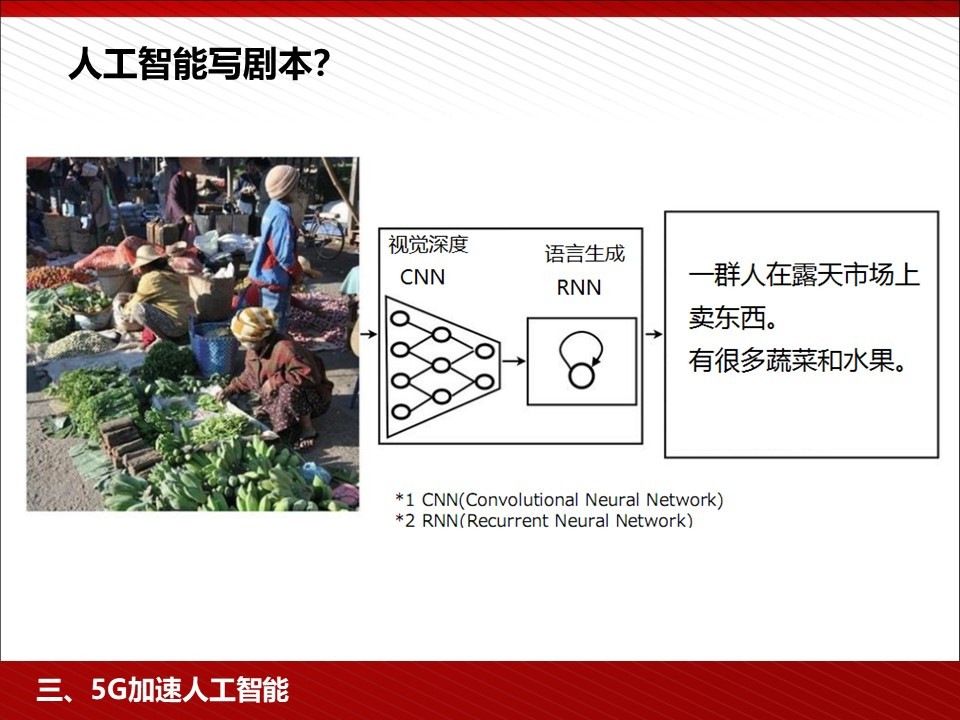 人工智能写剧本?

视觉深度
CNN

语言生成
RNN

一群人在露天市场上卖东西。
有很多蔬菜和水果。

*1 CNN(Convolutional Neural Network)
*2 RNN(Recurrent Neural Network)

三、5G加速人工智能